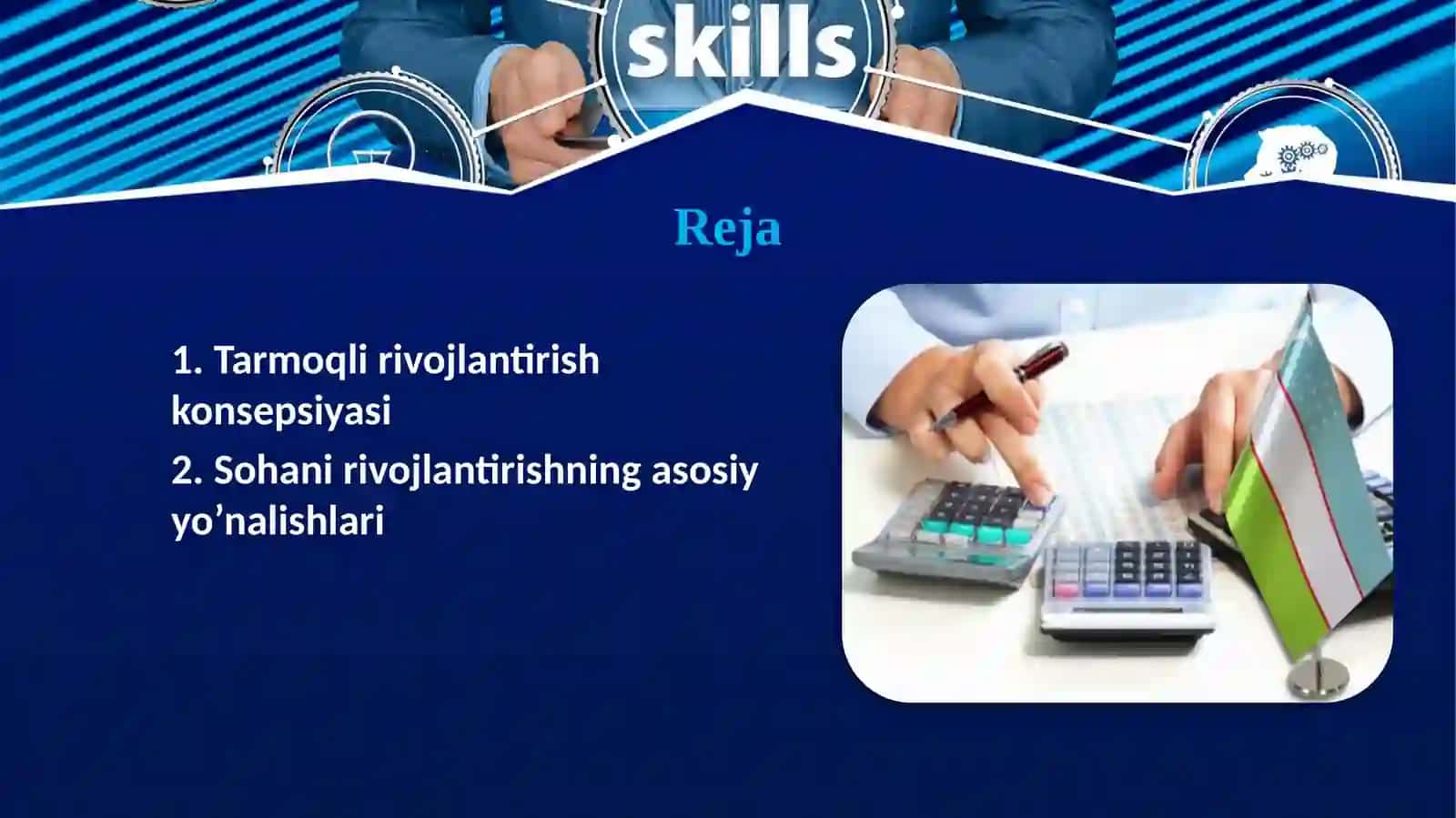 skills

Reja

1. Tarmoqli rivojlantirish konsepsiyasi

2. Sohani rivojlantirishning asosiy yo’nalishlari